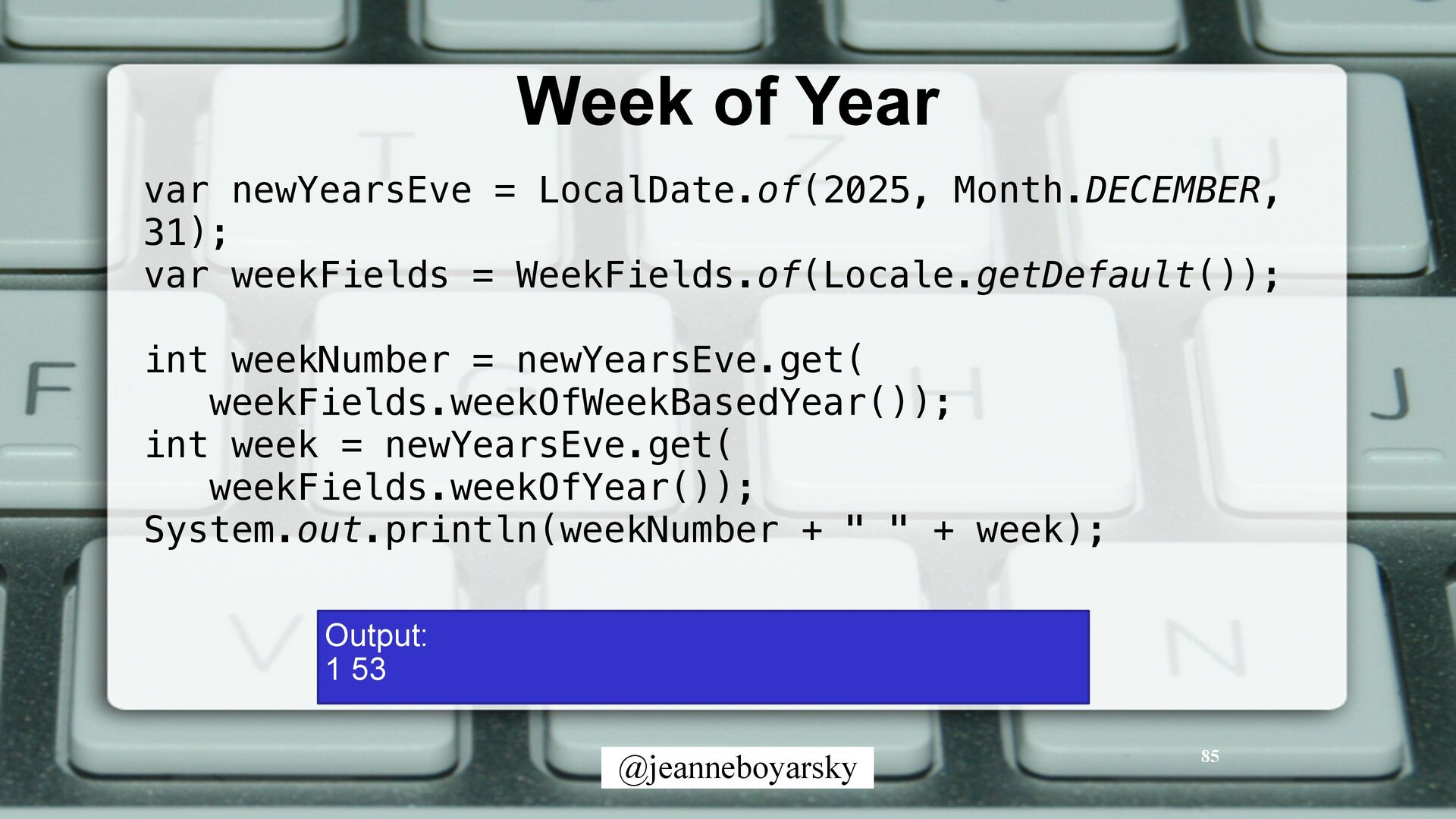 Week of Year

var newYearsEve = LocalDate.of(2025, Month.DECEMBER, 31);
var weekFields = WeekFields.of(Locale.getDefault());

int weekNumber = newYearsEve.get(
   weekFields.weekOfWeekBasedYear());
int week = newYearsEve.get(
   weekFields.weekOfYear());
System.out.println(weekNumber + " " + week);

Output:
1 53

@jeanneboyarsky

85